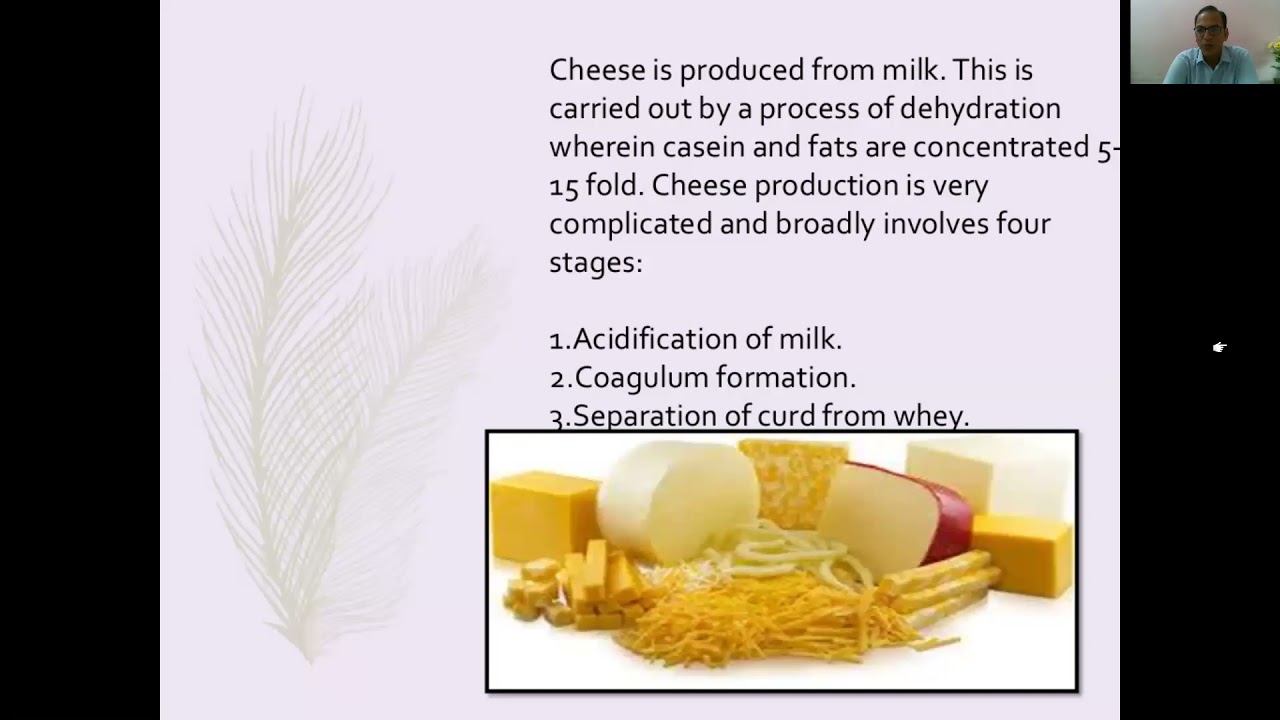 Cheese is produced from milk. This is carried out by a process of dehydration wherein casein and fats are concentrated 5-15 fold. Cheese production is very complicated and broadly involves four stages:

1.Acidification of milk.
2.Coagulum formation.
3.Separation of curd from whey.